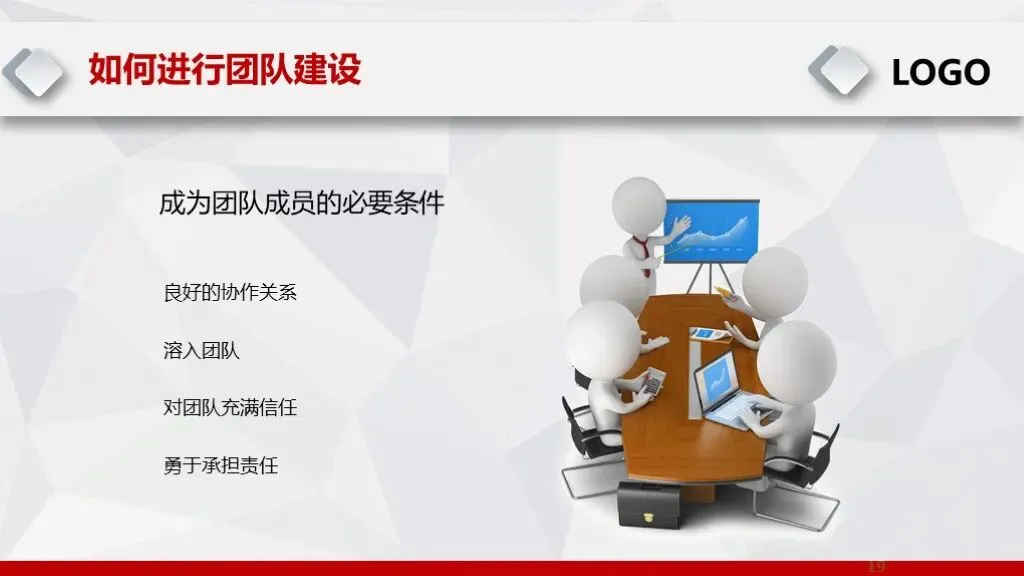 如何进行团队建设

LOGO

成为团队成员的必要条件

良好的协作关系

溶入团队

对团队充满信任

勇于承担责任

19